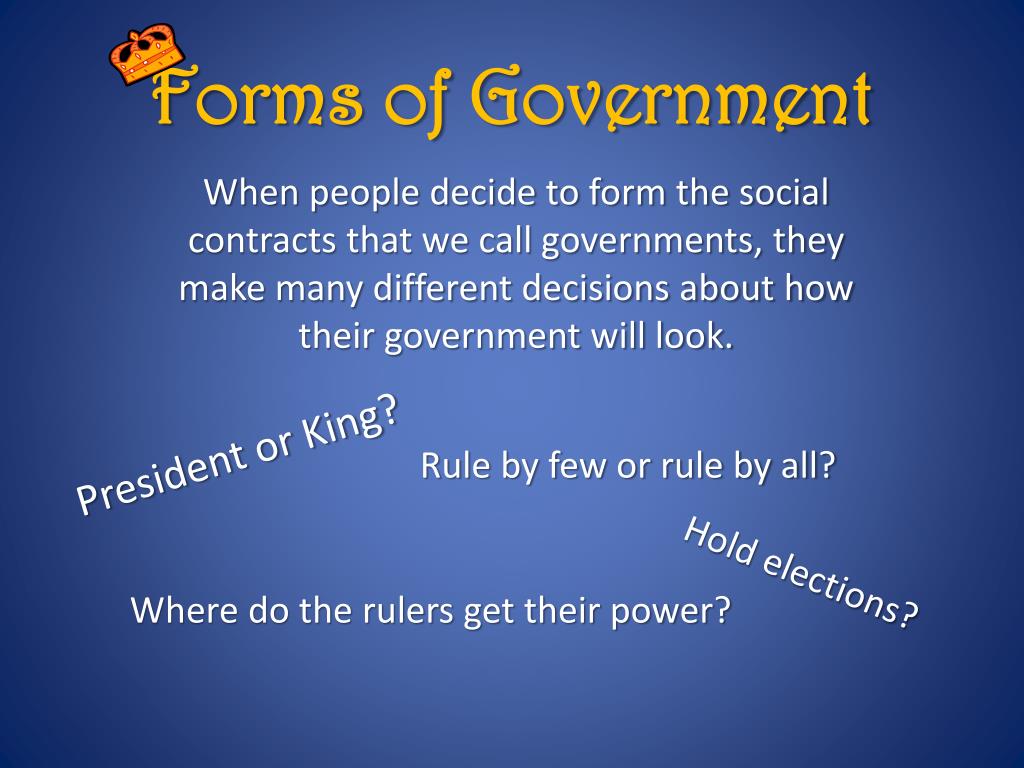 Forms of Government

When people decide to form the social contracts that we call governments, they make many different decisions about how their government will look.

President or King?

Rule by few or rule by all?

Hold elections?

Where do the rulers get their power?